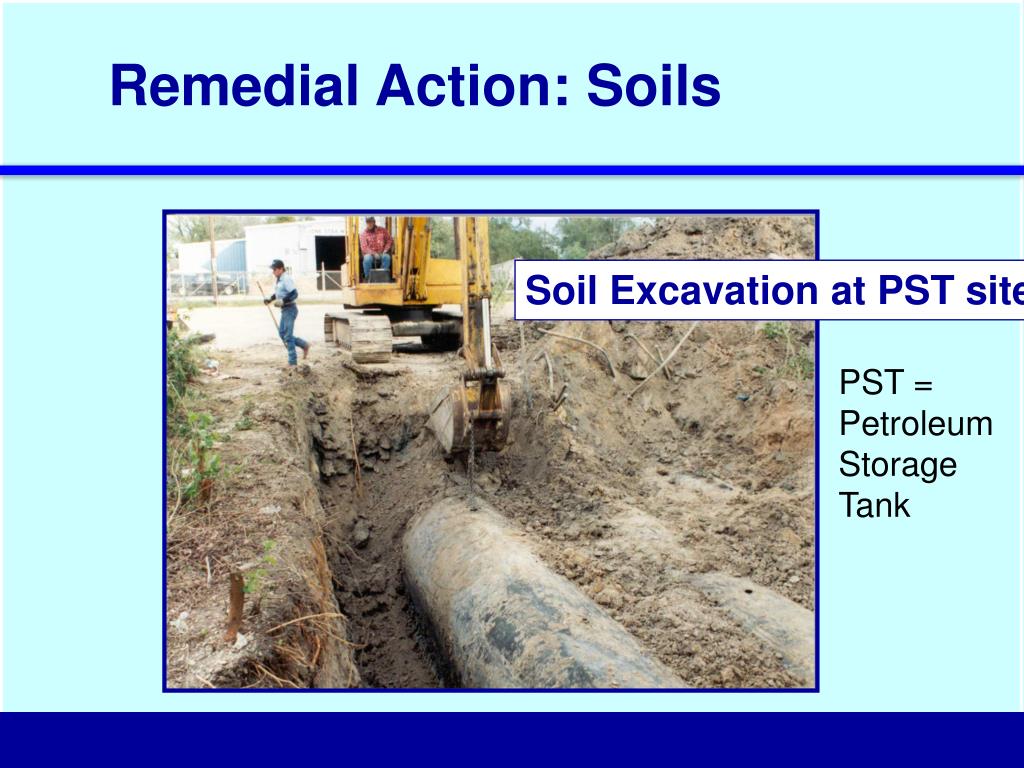 Remedial Action: Soils

Soil Excavation at PST site

PST = Petroleum Storage Tank